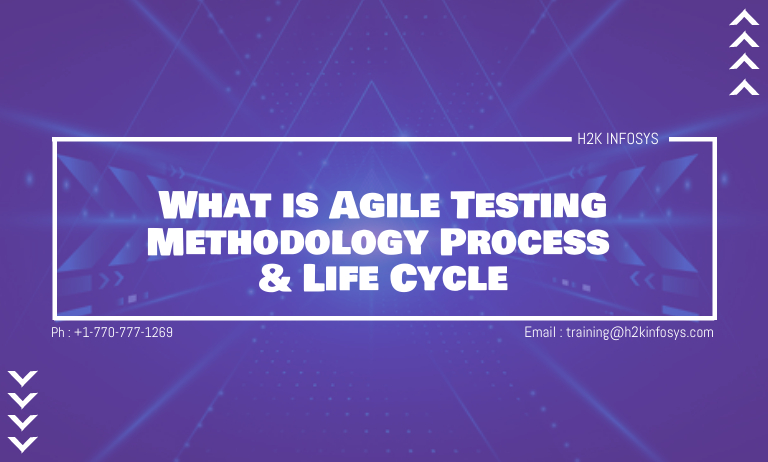 H2K INFOSYS

What is Agile Testing Methodology Process & Life Cycle

Ph : +1-770-777-1269

Email : training@h2kinfosys.com